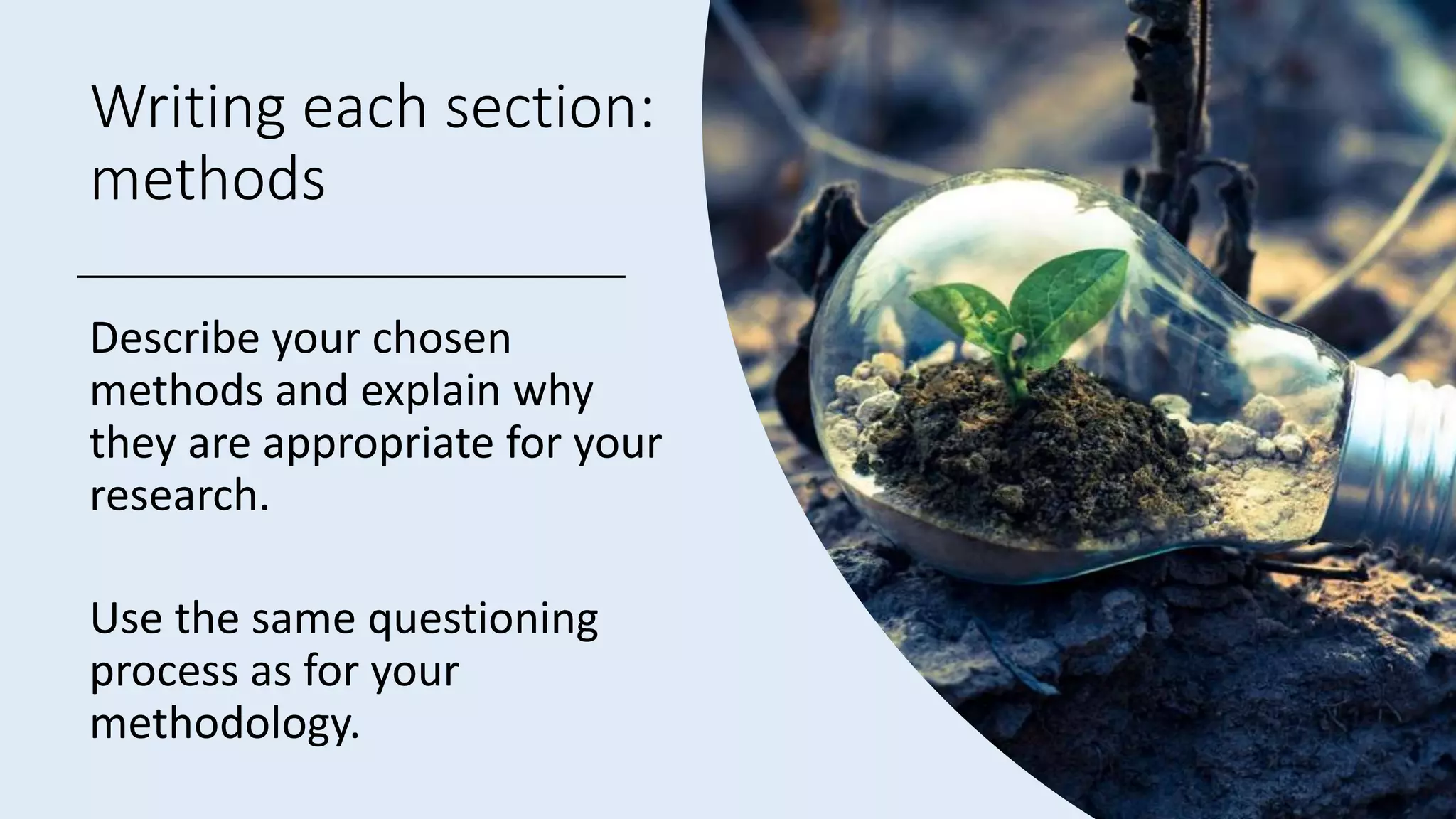 Writing each section: methods

Describe your chosen methods and explain why they are appropriate for your research.

Use the same questioning process as for your methodology.